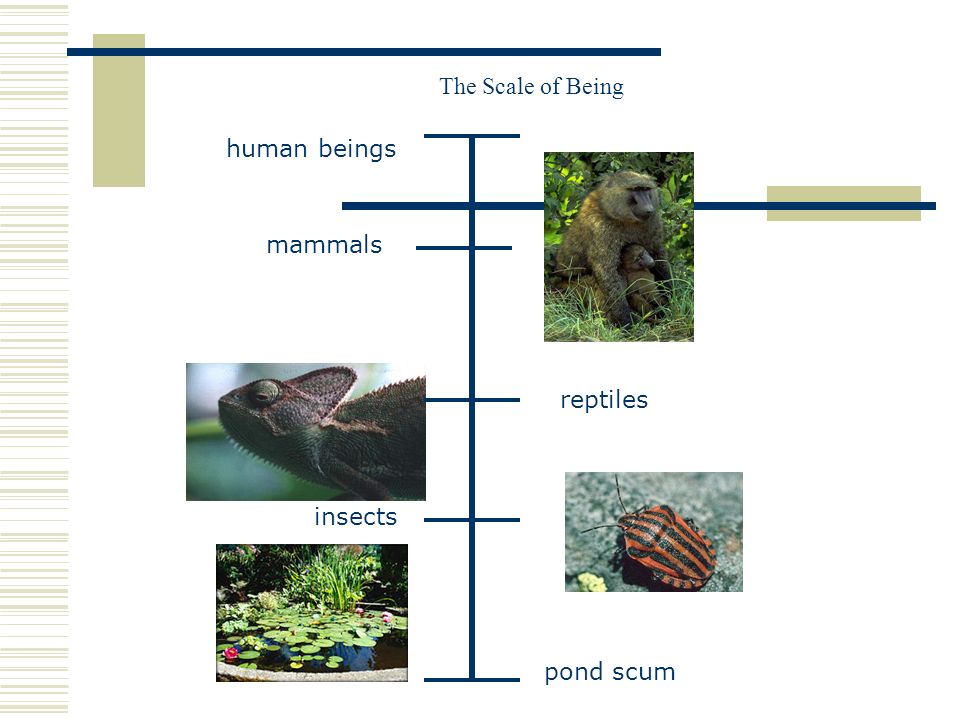 The Scale of Being

human beings

mammals

reptiles

insects

pond scum